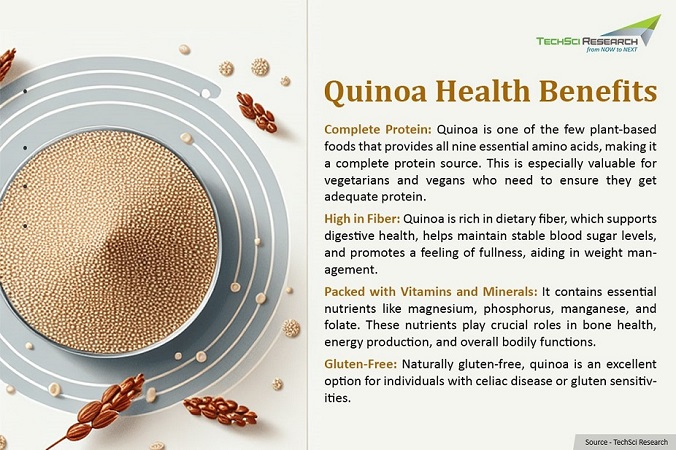 TECHSCI RESEARCH
from NOW to NEXT

Quinoa Health Benefits

Complete Protein: Quinoa is one of the few plant-based foods that provides all nine essential amino acids, making it a complete protein source. This is especially valuable for vegetarians and vegans who need to ensure they get adequate protein.

High in Fiber: Quinoa is rich in dietary fiber, which supports digestive health, helps maintain stable blood sugar levels, and promotes a feeling of fullness, aiding in weight management.

Packed with Vitamins and Minerals: It contains essential nutrients like magnesium, phosphorus, manganese, and folate. These nutrients play crucial roles in bone health, energy production, and overall bodily functions.

Gluten-Free: Naturally gluten-free, quinoa is an excellent option for individuals with celiac disease or gluten sensitivities.

Source - TechSci Research